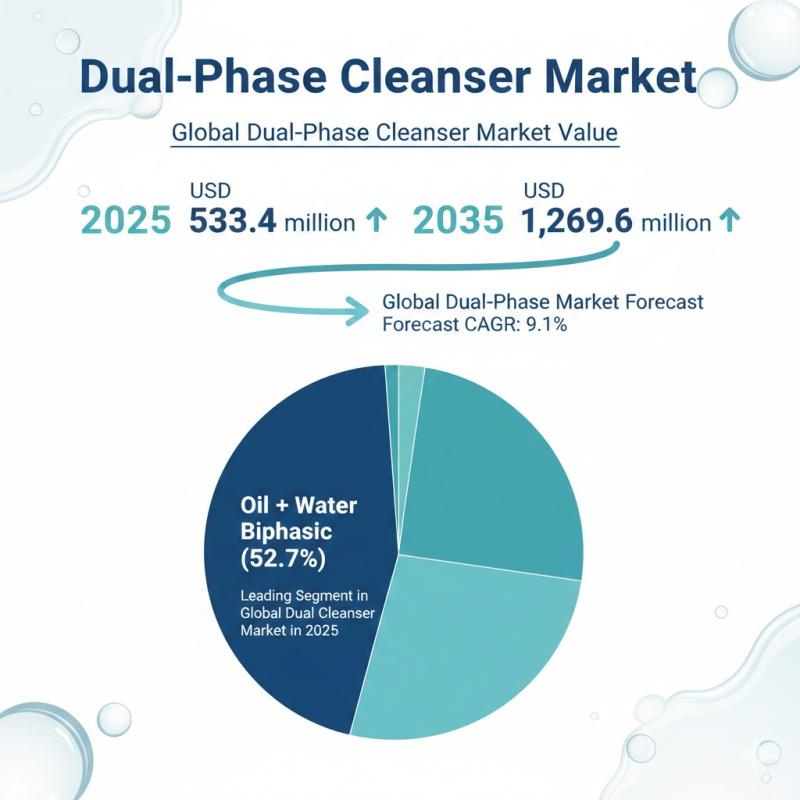 Dual-Phase Cleanser Market

Global Dual-Phase Cleanser Market Value

2025 USD 533.4 million ↑ 2035 USD 1,269.6 million ↑

Global Dual-Phase Market Forecast
Forecast CAGR: 9.1%

Oil + Water Biphasic (52.7%)

Leading Segment in Global Dual Cleanser Market in 2025